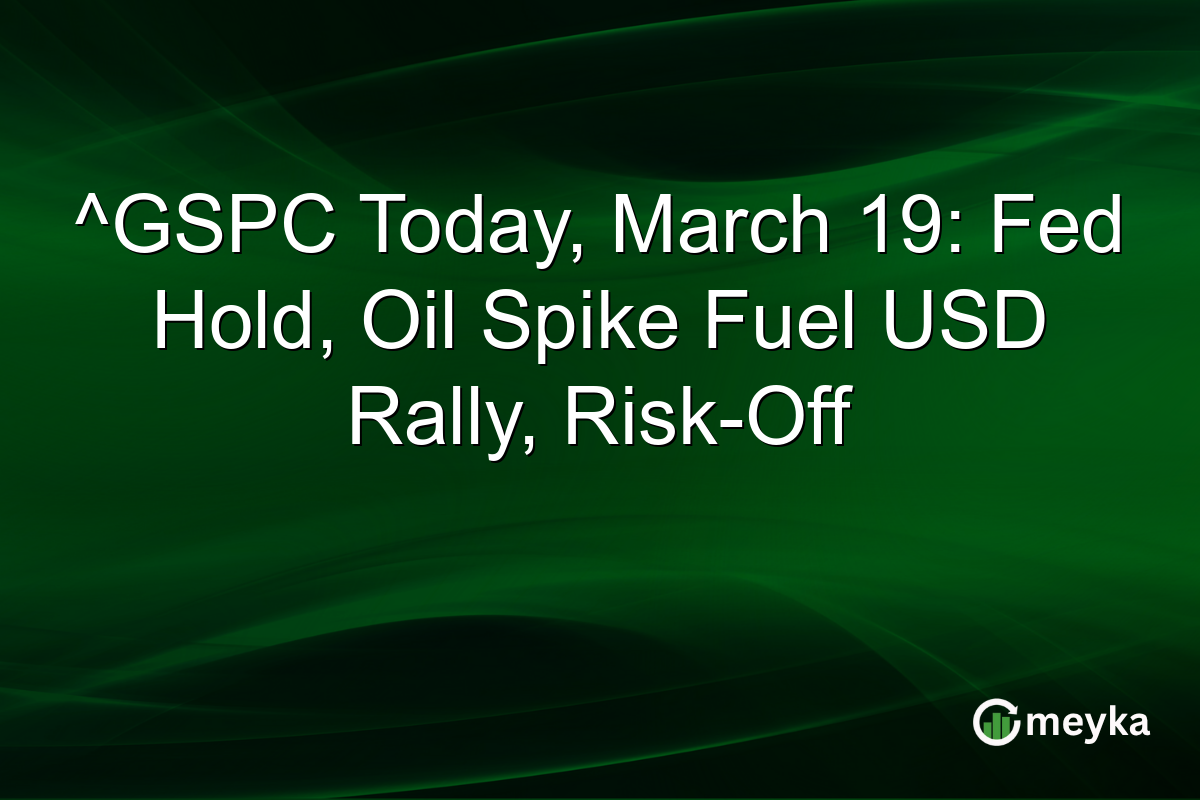 ^GSPC Today, March 19: Fed Hold, Oil Spike Fuel USD Rally, Risk-Off

meyka